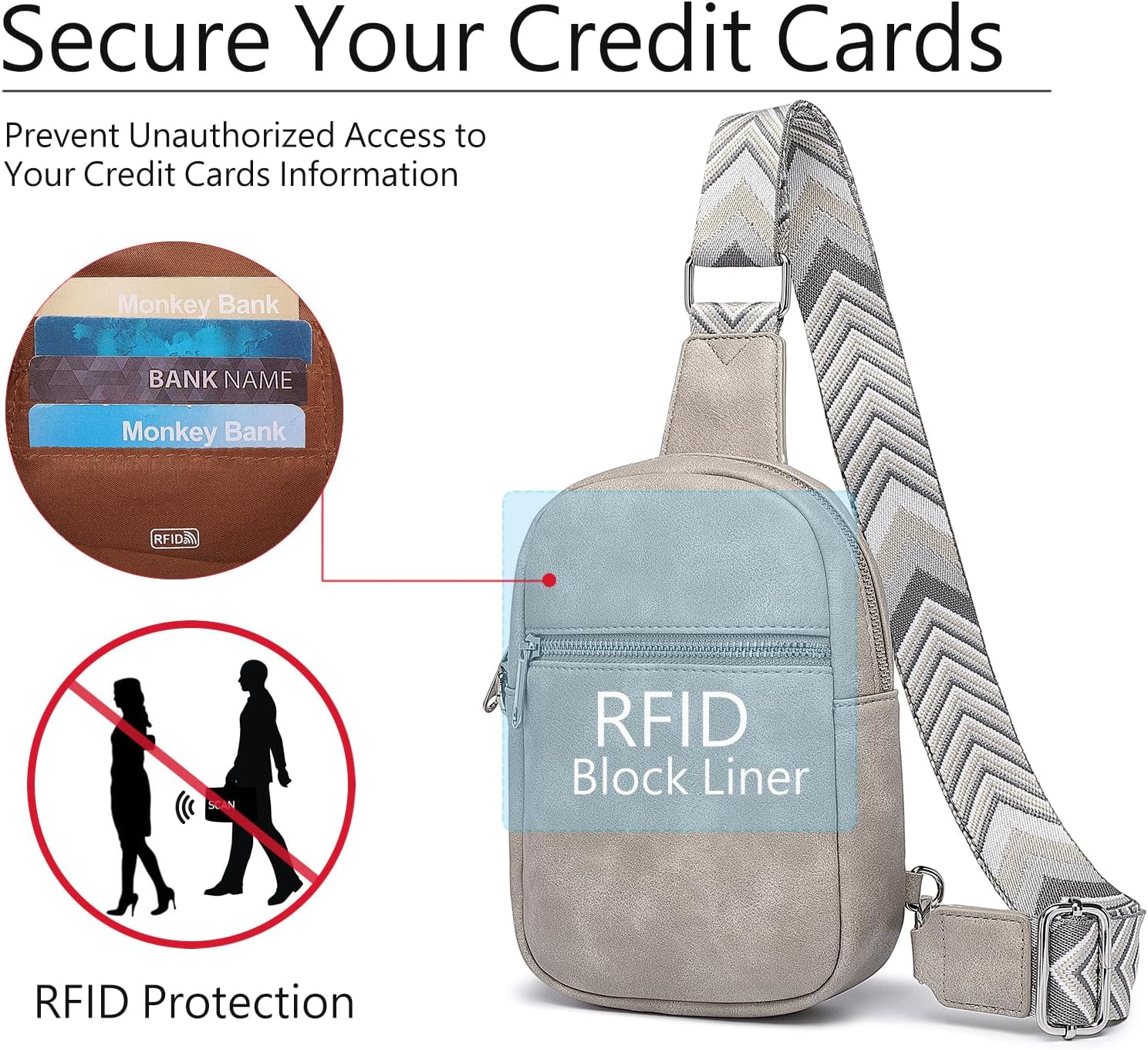 Secure Your Credit Cards

Prevent Unauthorized Access to Your Credit Cards Information

Monkey Bank
BANK NAME
Monkey Bank
RFID

RFID
Block Liner

SCAN

RFID Protection